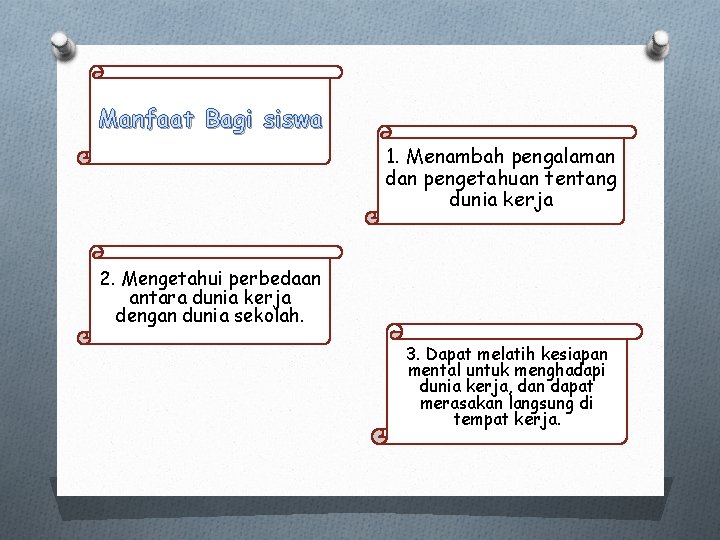 Manfaat Bagi siswa

1. Menambah pengalaman dan pengetahuan tentang dunia kerja

2. Mengetahui perbedaan antara dunia kerja dengan dunia sekolah.

3. Dapat melatih kesiapan mental untuk menghadapi dunia kerja, dan dapat merasakan langsung di tempat kerja.